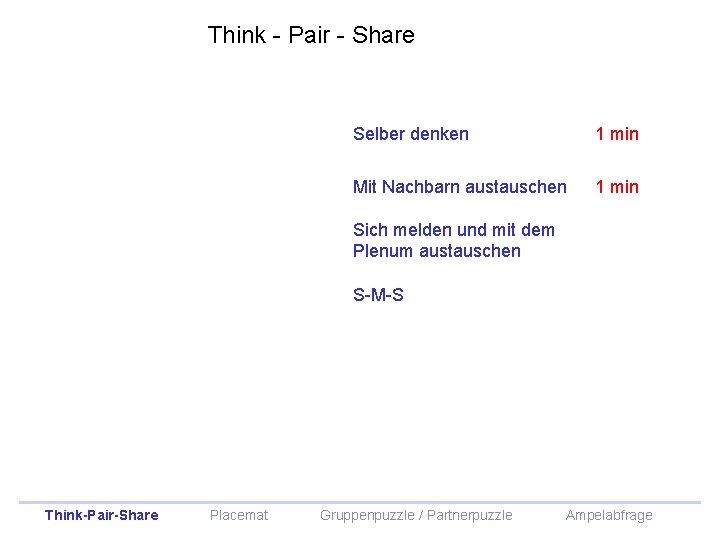 Think - Pair - Share

Selber denken 1 min

Mit Nachbarn austauschen 1 min

Sich melden und mit dem Plenum austauschen

S-M-S

Think-Pair-Share Placemat Gruppenpuzzle / Partnerpuzzle Ampelabfrage